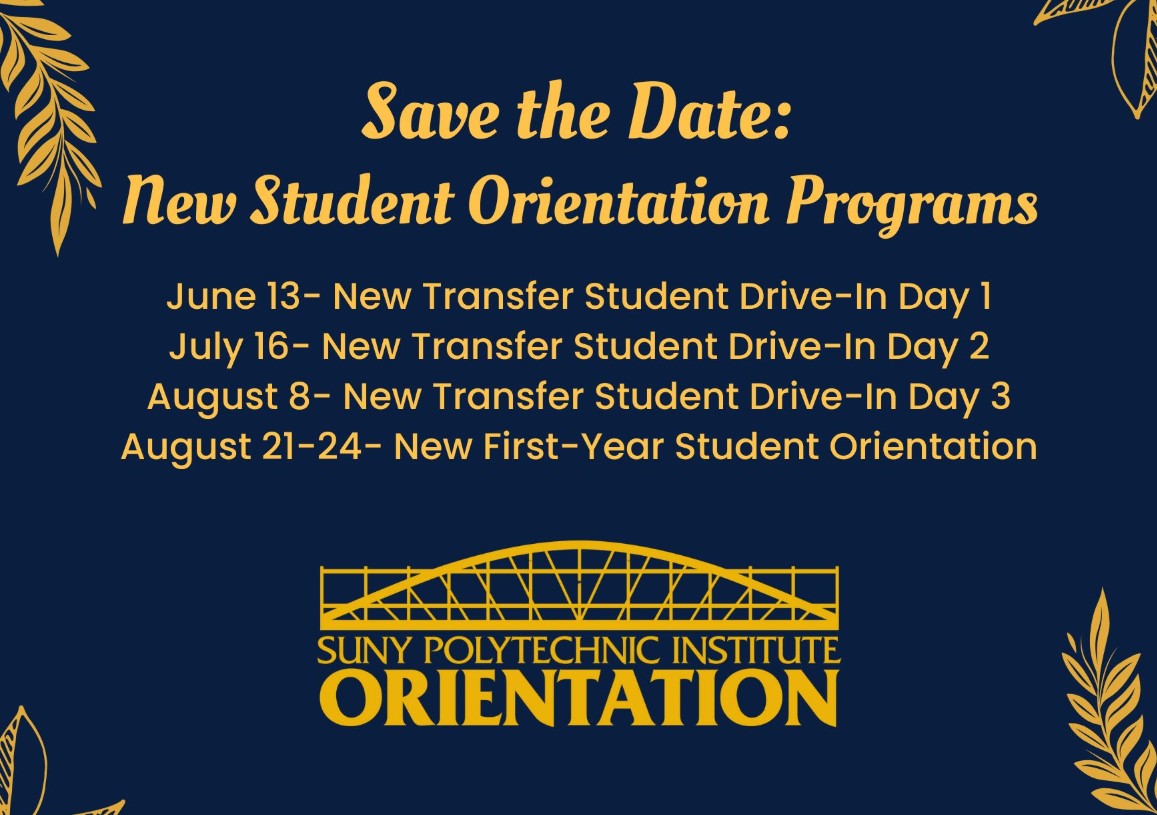 Save the Date:
New Student Orientation Programs

June 13- New Transfer Student Drive-In Day 1
July 16- New Transfer Student Drive-In Day 2
August 8- New Transfer Student Drive-In Day 3
August 21-24- New First-Year Student Orientation

SUNY POLYTECHNIC INSTITUTE
ORIENTATION